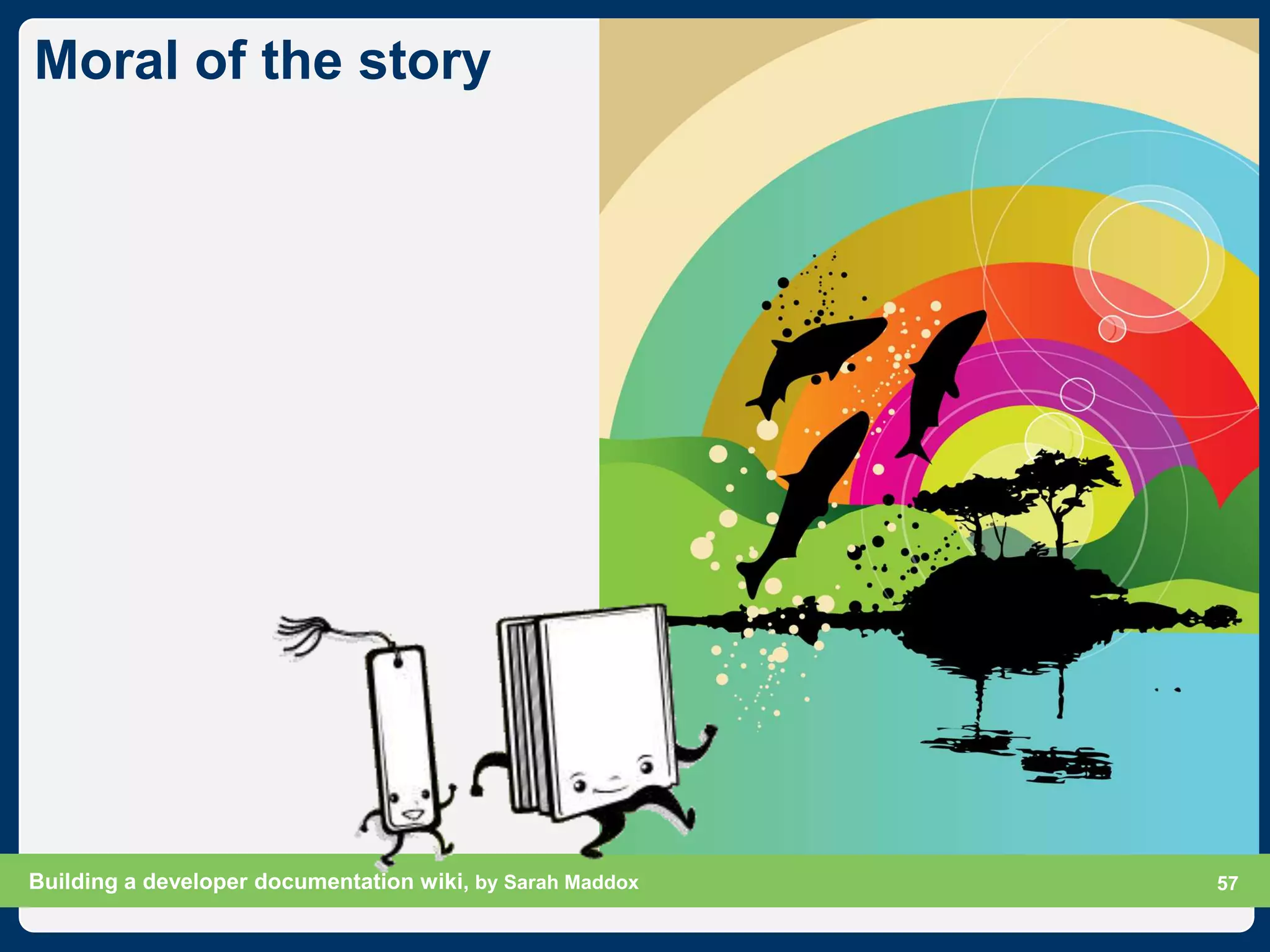 Moral of the story

Building a developer documentation wiki, by Sarah Maddox

57